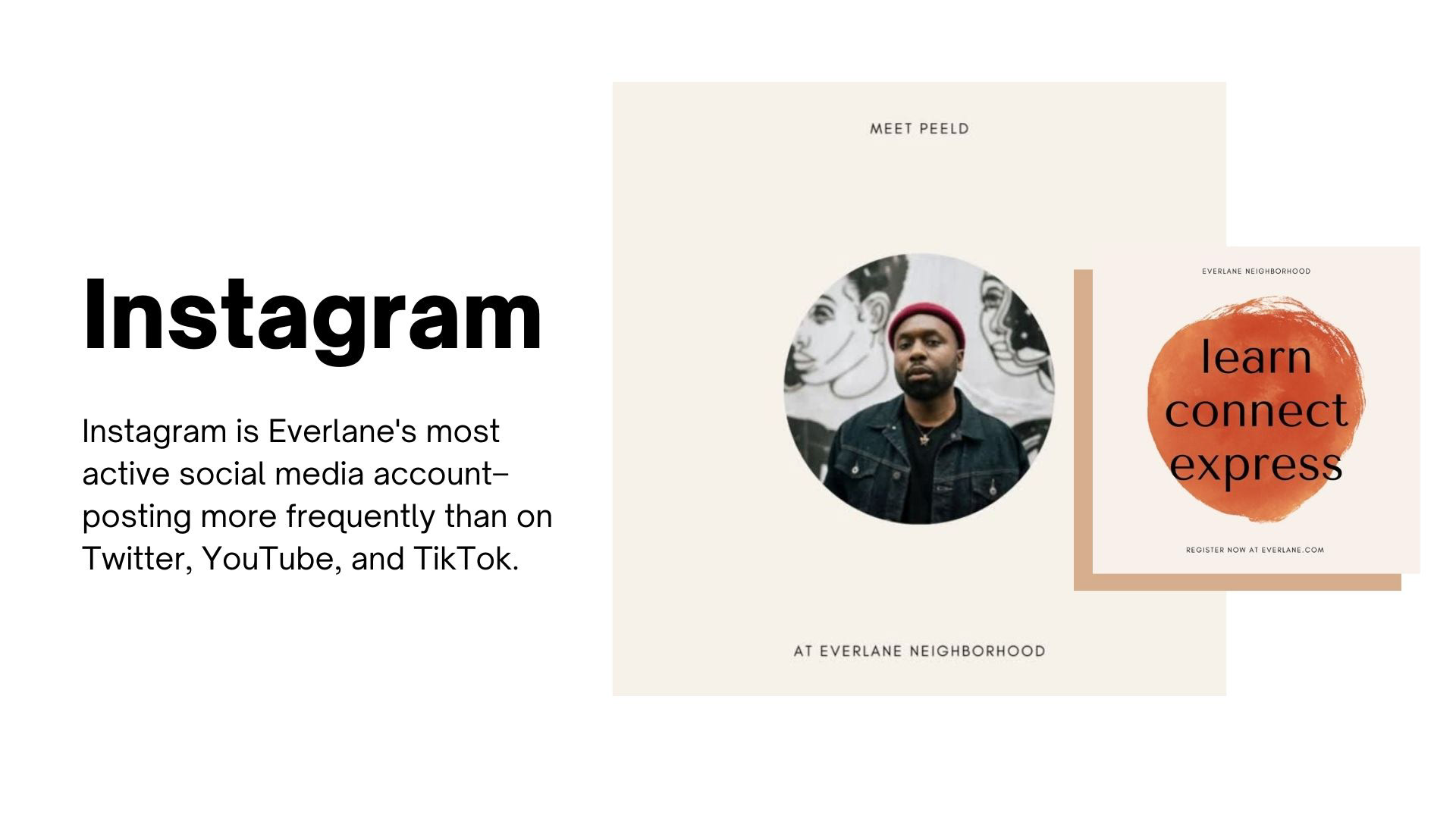 Instagram

Instagram is Everlane's most active social media account– posting more frequently than on Twitter, YouTube, and TikTok.

MEET PEELD

AT EVERLANE NEIGHBORHOOD

EVERLANE NEIGHBORHOOD

learn
connect
express

REGISTER NOW AT EVERLANE.COM